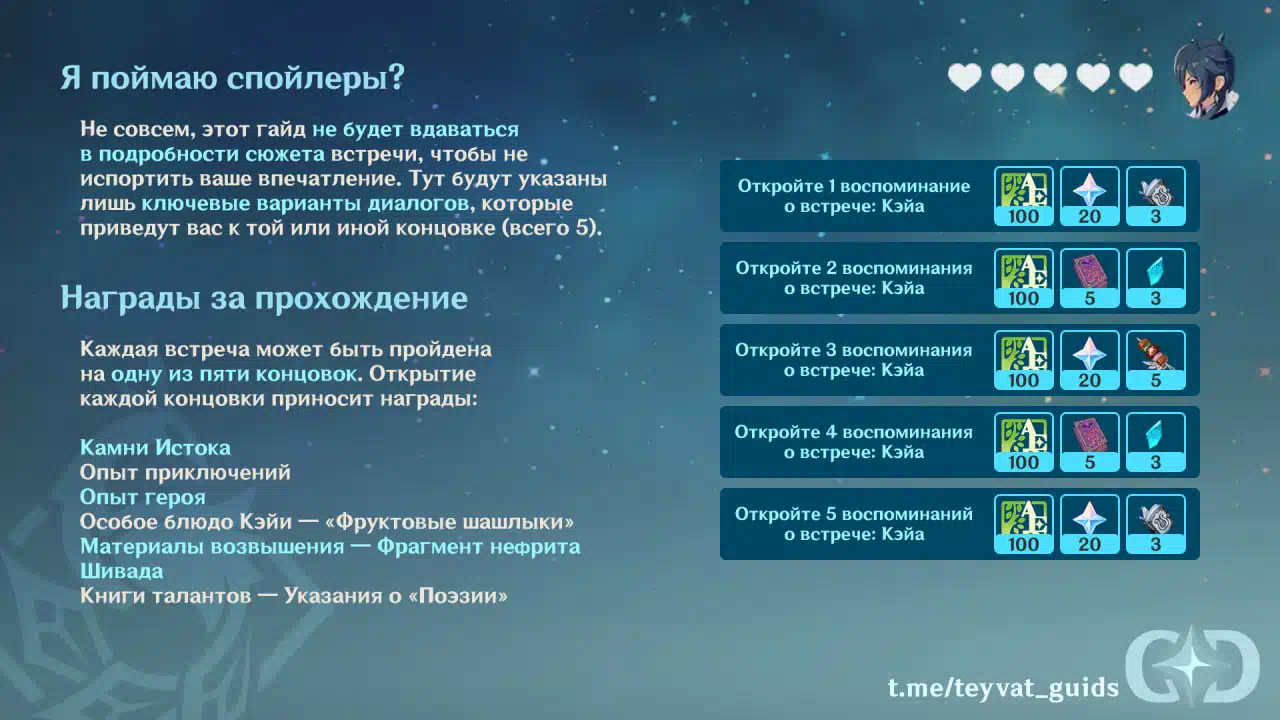 Я поймаю спойлеры?

Не совсем, этот гайд не будет вдаваться в подробности сюжета встречи, чтобы не испортить ваше впечатление. Тут будут указаны лишь ключевые варианты диалогов, которые приведут вас к той или иной концовке (всего 5).

Награды за прохождение

Каждая встреча может быть пройдена на одну из пяти концовок. Открытие каждой концовки приносит награды:

Камни Истока
Опыт приключений
Опыт героя
Особое блюдо Кэйи — «Фруктовые шашлыки»
Материалы возвышения — Фрагмент нефрита Шивада
Книги талантов — Указания о «Поэзии»

Откройте 1 воспоминание о встрече: Кэйа
100
20
3

Откройте 2 воспоминания о встрече: Кэйа
100
5
3

Откройте 3 воспоминания о встрече: Кэйа
100
20
5

Откройте 4 воспоминания о встрече: Кэйа
100
5
3

Откройте 5 воспоминаний о встрече: Кэйа
100
20
3

t.me/teyvat_guids